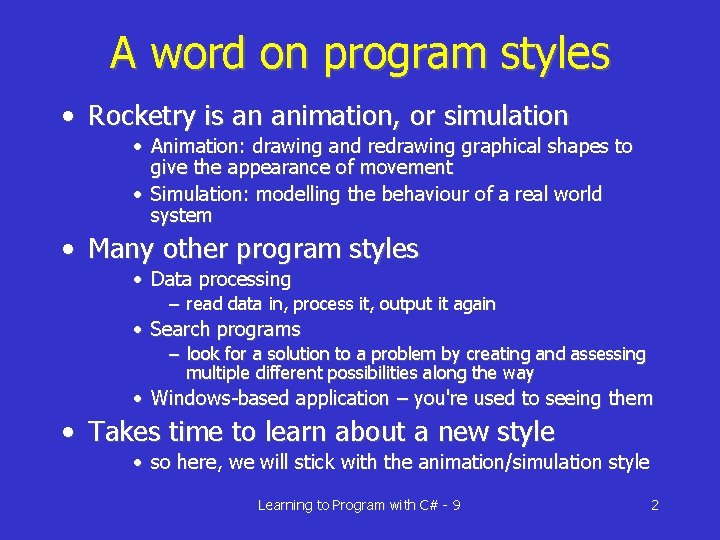 A word on program styles

• Rocketry is an animation, or simulation
  • Animation: drawing and redrawing graphical shapes to give the appearance of movement
  • Simulation: modelling the behaviour of a real world system

• Many other program styles
  • Data processing
    – read data in, process it, output it again
  • Search programs
    – look for a solution to a problem by creating and assessing multiple different possibilities along the way
  • Windows-based application – you're used to seeing them

• Takes time to learn about a new style
  • so here, we will stick with the animation/simulation style

Learning to Program with C# - 9

2